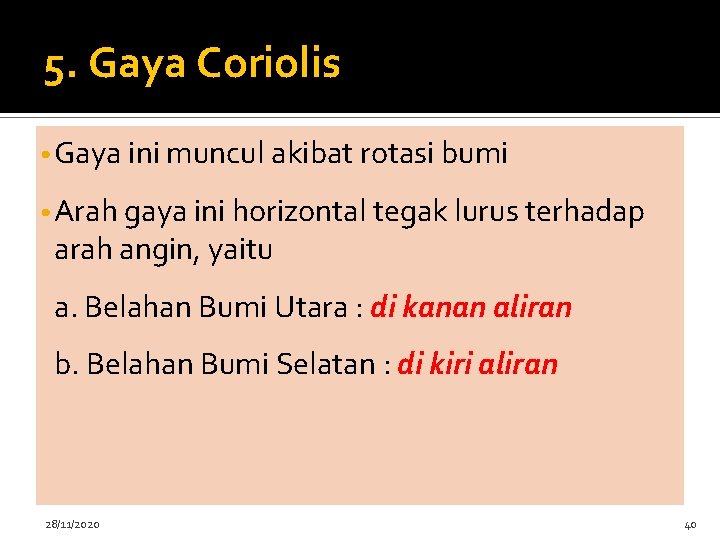 5. Gaya Coriolis

• Gaya ini muncul akibat rotasi bumi

• Arah gaya ini horizontal tegak lurus terhadap arah angin, yaitu

a. Belahan Bumi Utara : di kanan aliran

b. Belahan Bumi Selatan : di kiri aliran

28/11/2020

40